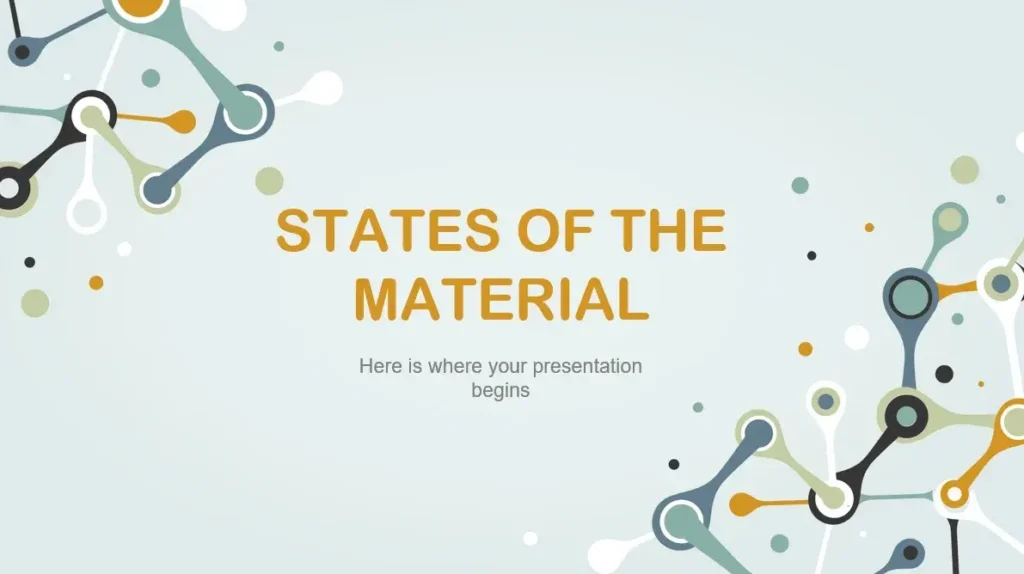 STATES OF THE MATERIAL

Here is where your presentation begins